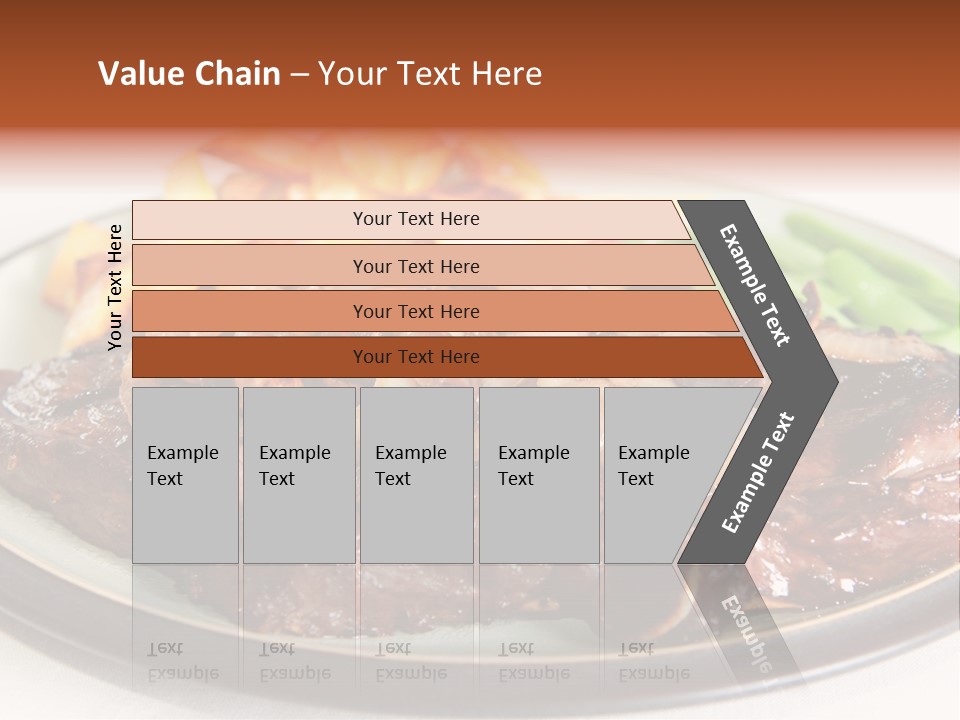 Value Chain – Your Text Here

Your Text Here

Your Text Here

Your Text Here

Your Text Here

Your Text Here

Example Text

Example Text

Example Text

Example Text

Example Text

Example Text

Example Text